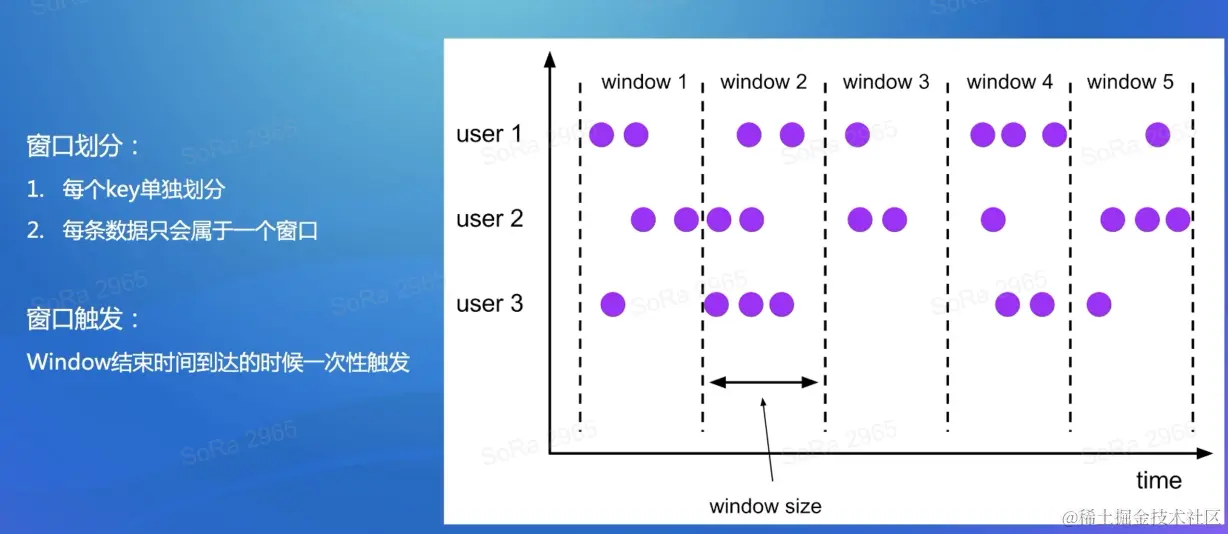 窗口划分：

1. 每个key单独划分
2. 每条数据只会属于一个窗口

窗口触发：

Window结束时间到达的时候一次性触发

window 1 window 2 window 3 window 4 window 5

user 1

user 2

user 3

window size

time

SoRa 2965

@稀土掘金技术社区